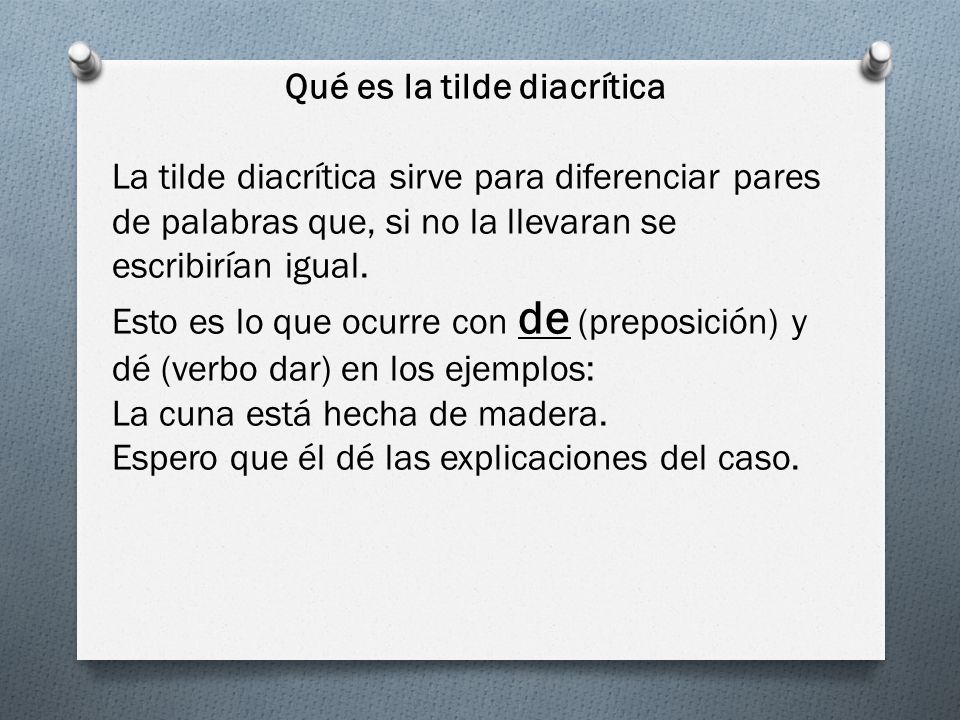 Qué es la tilde diacrítica

La tilde diacrítica sirve para diferenciar pares de palabras que, si no la llevaran se escribirían igual.

Esto es lo que ocurre con de (preposición) y dé (verbo dar) en los ejemplos:
La cuna está hecha de madera.
Espero que él dé las explicaciones del caso.